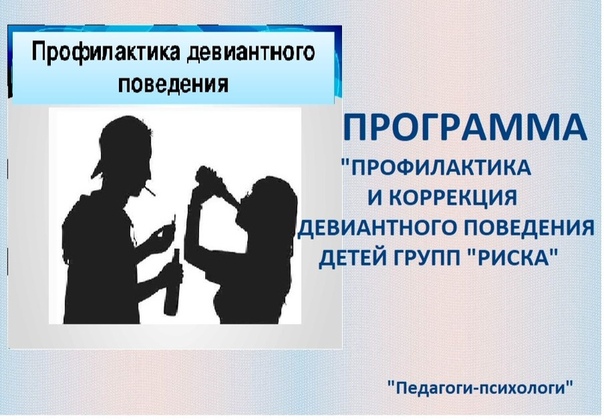 Профилактика девиантного поведения

ПРОГРАММА
"ПРОФИЛАКТИКА И КОРРЕКЦИЯ ДЕВИАНТНОГО ПОВЕДЕНИЯ ДЕТЕЙ ГРУПП "РИСКА"

"Педагоги-психологи"